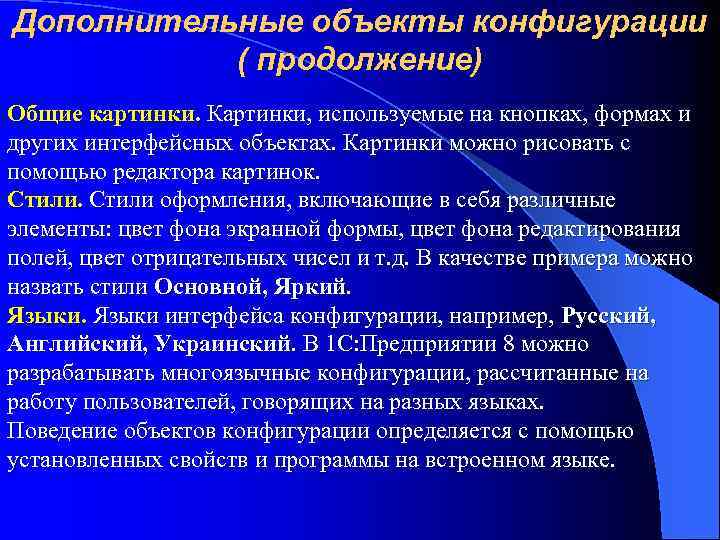 Дополнительные объекты конфигурации ( продолжение)

Общие картинки. Картинки, используемые на кнопках, формах и других интерфейсных объектах. Картинки можно рисовать с помощью редактора картинок.
Стили. Стили оформления, включающие в себя различные элементы: цвет фона экранной формы, цвет фона редактирования полей, цвет отрицательных чисел и т.д. В качестве примера можно назвать стили Основной, Яркий.
Языки. Языки интерфейса конфигурации, например, Русский, Английский, Украинский. В 1С:Предприятии 8 можно разрабатывать многоязычные конфигурации, рассчитанные на работу пользователей, говорящих на разных языках.
Поведение объектов конфигурации определяется с помощью установленных свойств и программы на встроенном языке.